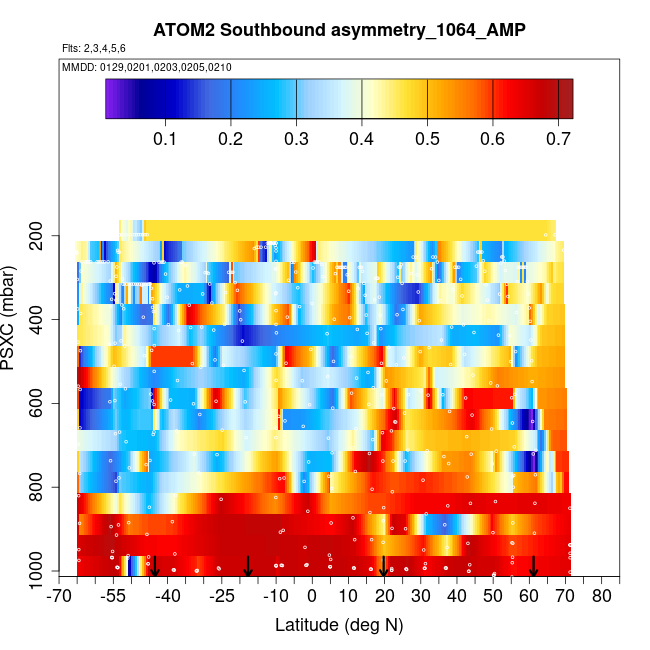 ATOM2 Southbound asymmetry_1064_AMP

Flts: 2,3,4,5,6

MMDD: 0129,0201,0203,0205,0210

0.1 0.2 0.3 0.4 0.5 0.6 0.7

PSXC (mbar)

200
400
600
800
1000

-70 -55 -40 -25 -10 0 10 20 30 40 50 60 70 80

Latitude (deg N)